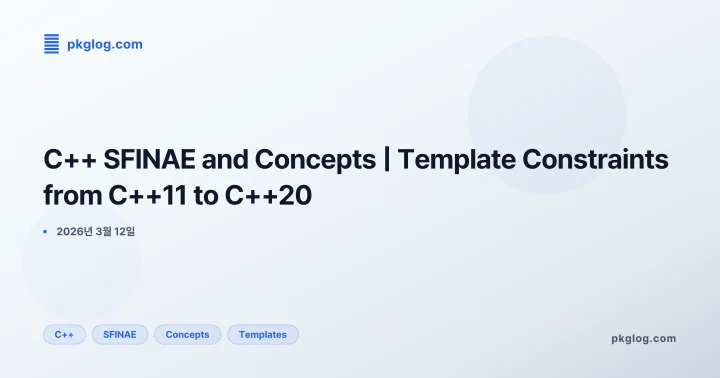 pkglog.com

C++ SFINAE and Concepts | Template Constraints from C++11 to C++20

• 2026년 3월 12일

C++ SFINAE Concepts Templates

pkglog.com